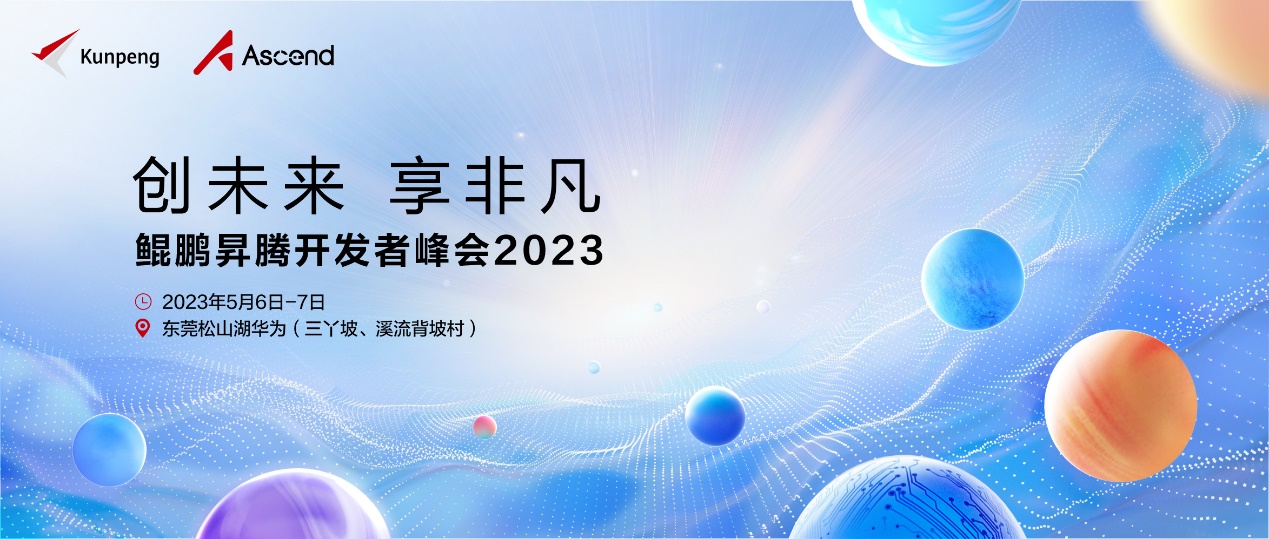 Kunpeng Ascend

创未来 享非凡

鲲鹏昇腾开发者峰会2023

2023年5月6日-7日

东莞松山湖华为（三丫坡、溪流背坡村）